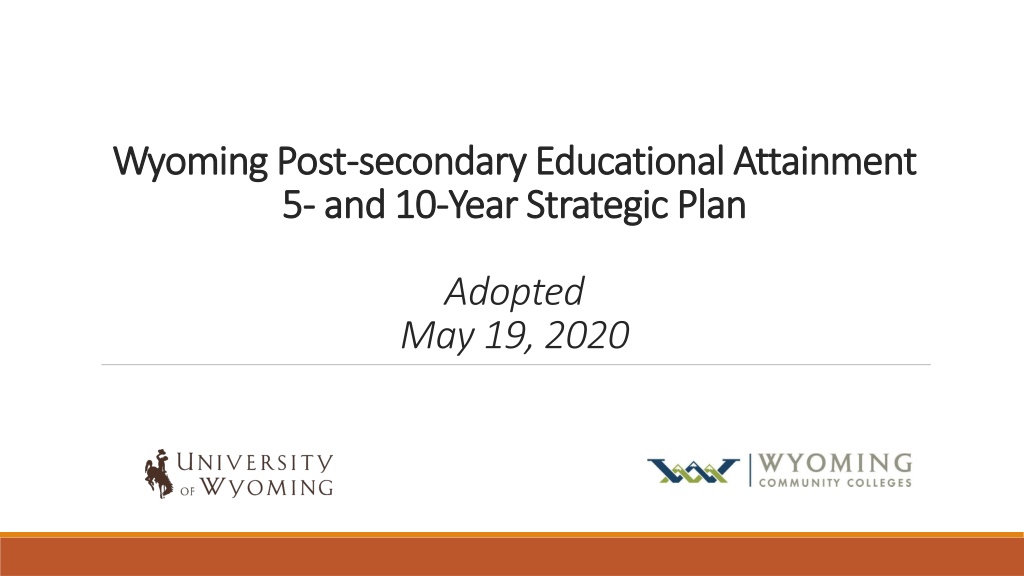 Wyoming Post-secondary Educational Attainment
5- and 10-Year Strategic Plan

Adopted
May 19, 2020

UNIVERSITY
OF WYOMING

WYOMING
COMMUNITY COLLEGES